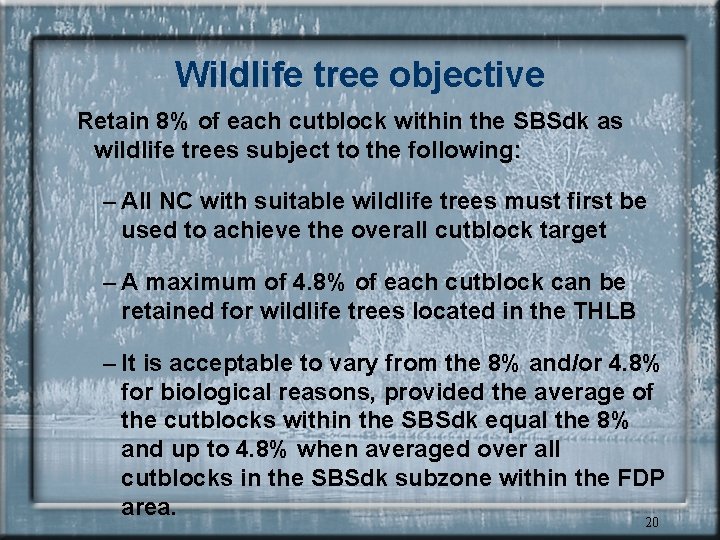 Wildlife tree objective

Retain 8% of each cutblock within the SBSdk as wildlife trees subject to the following:

– All NC with suitable wildlife trees must first be used to achieve the overall cutblock target

– A maximum of 4.8% of each cutblock can be retained for wildlife trees located in the THLB

– It is acceptable to vary from the 8% and/or 4.8% for biological reasons, provided the average of the cutblocks within the SBSdk equal the 8% and up to 4.8% when averaged over all cutblocks in the SBSdk subzone within the FDP area.

20